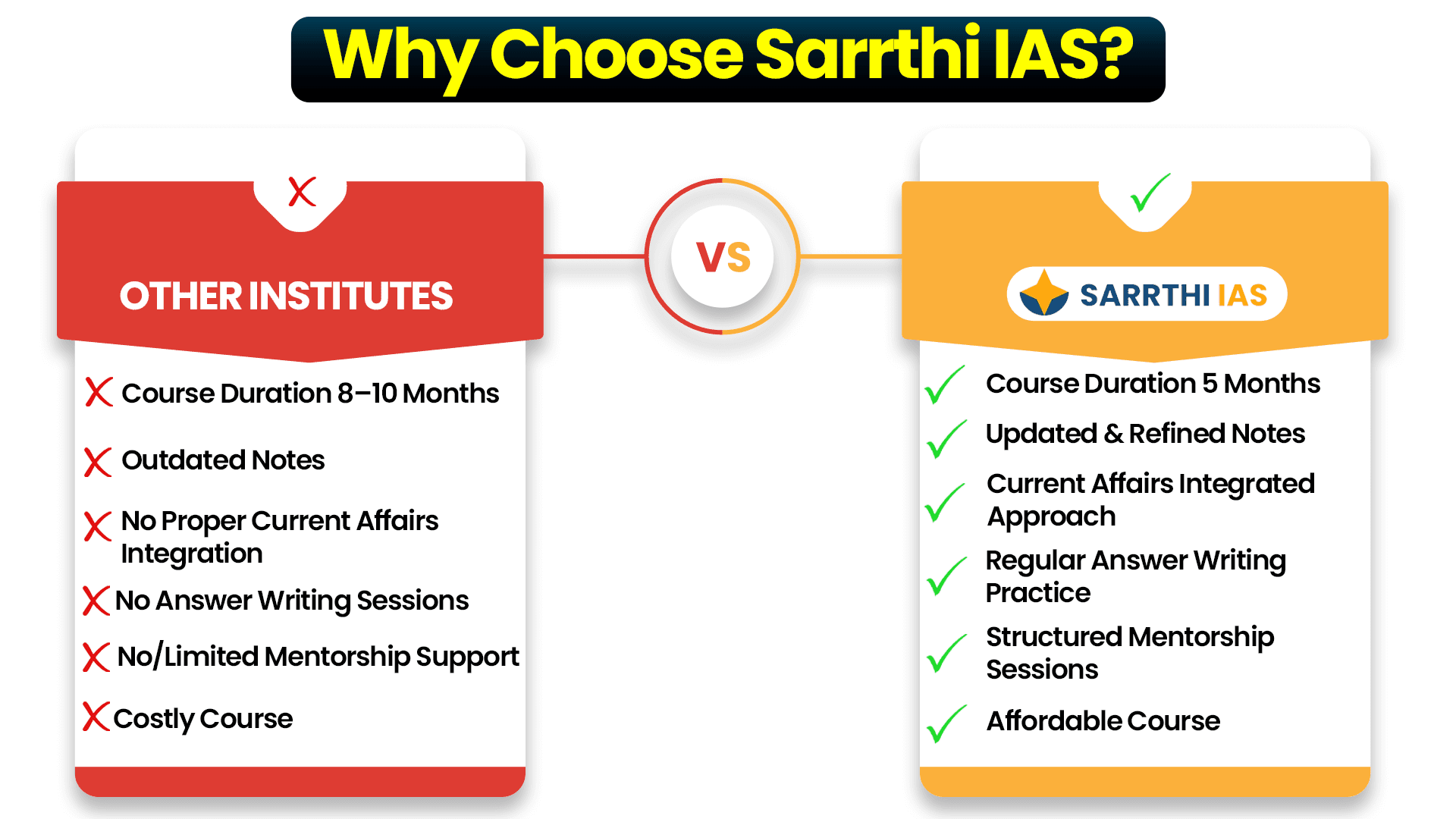 Why Choose Sarrthi IAS?

OTHER INSTITUTES

Course Duration 8–10 Months

Outdated Notes

No Proper Current Affairs Integration

No Answer Writing Sessions

No/Limited Mentorship Support

Costly Course

VS

SARRTHI IAS

Course Duration 5 Months

Updated & Refined Notes

Current Affairs Integrated Approach

Regular Answer Writing Practice

Structured Mentorship Sessions

Affordable Course